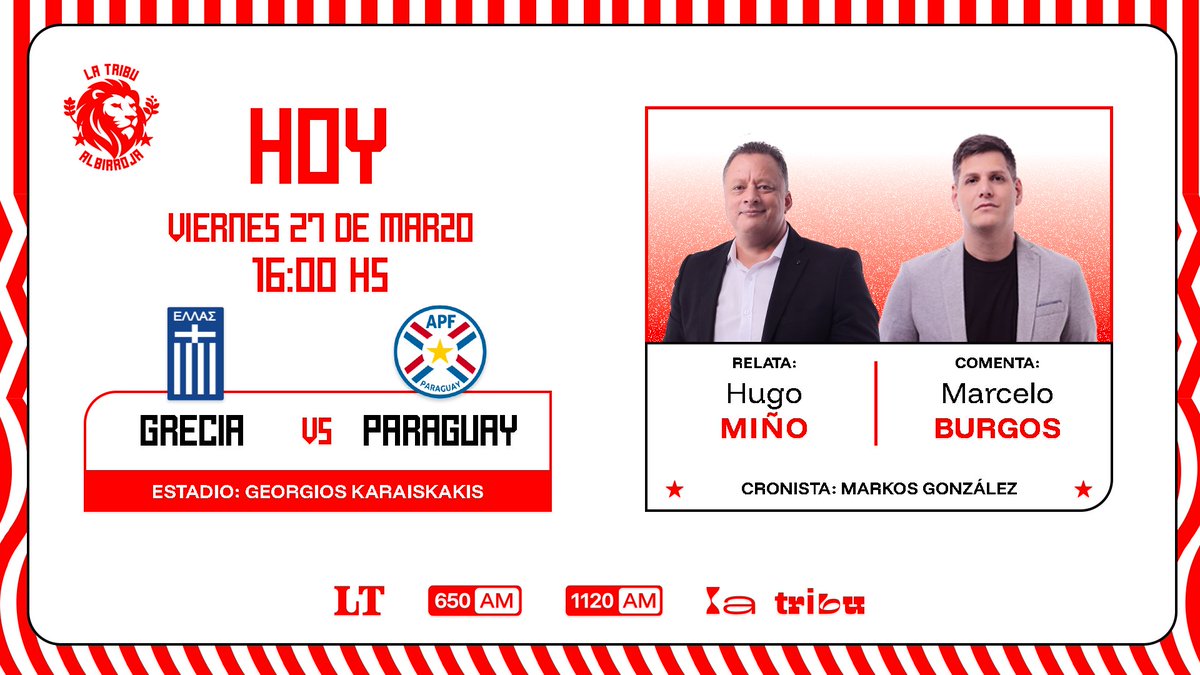 LA TRIBU ALBIRROJA

HOY

VIERNES 27 DE MARZO
16:00 HS

ΕΛΛΑΣ

APF PARAGUAY

GRECIA VS PARAGUAY

ESTADIO: GEORGIOS KARAISKAKIS

RELATA:
Hugo
MIÑO

COMENTA:
Marcelo
BURGOS

CRONISTA: MARKOS GONZÁLEZ

LT 650 AM 1120 AM la tribu